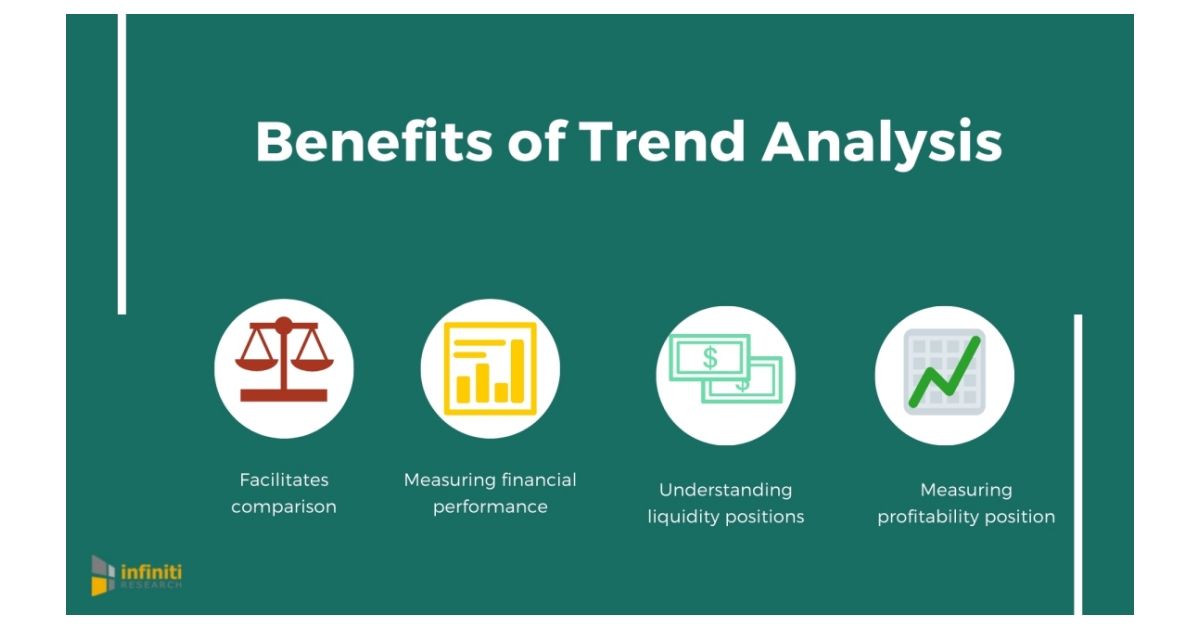 Benefits of Trend Analysis

$

$

Facilitates comparison

Measuring financial performance

Understanding liquidity positions

Measuring profitability position

infiniti RESEARCH